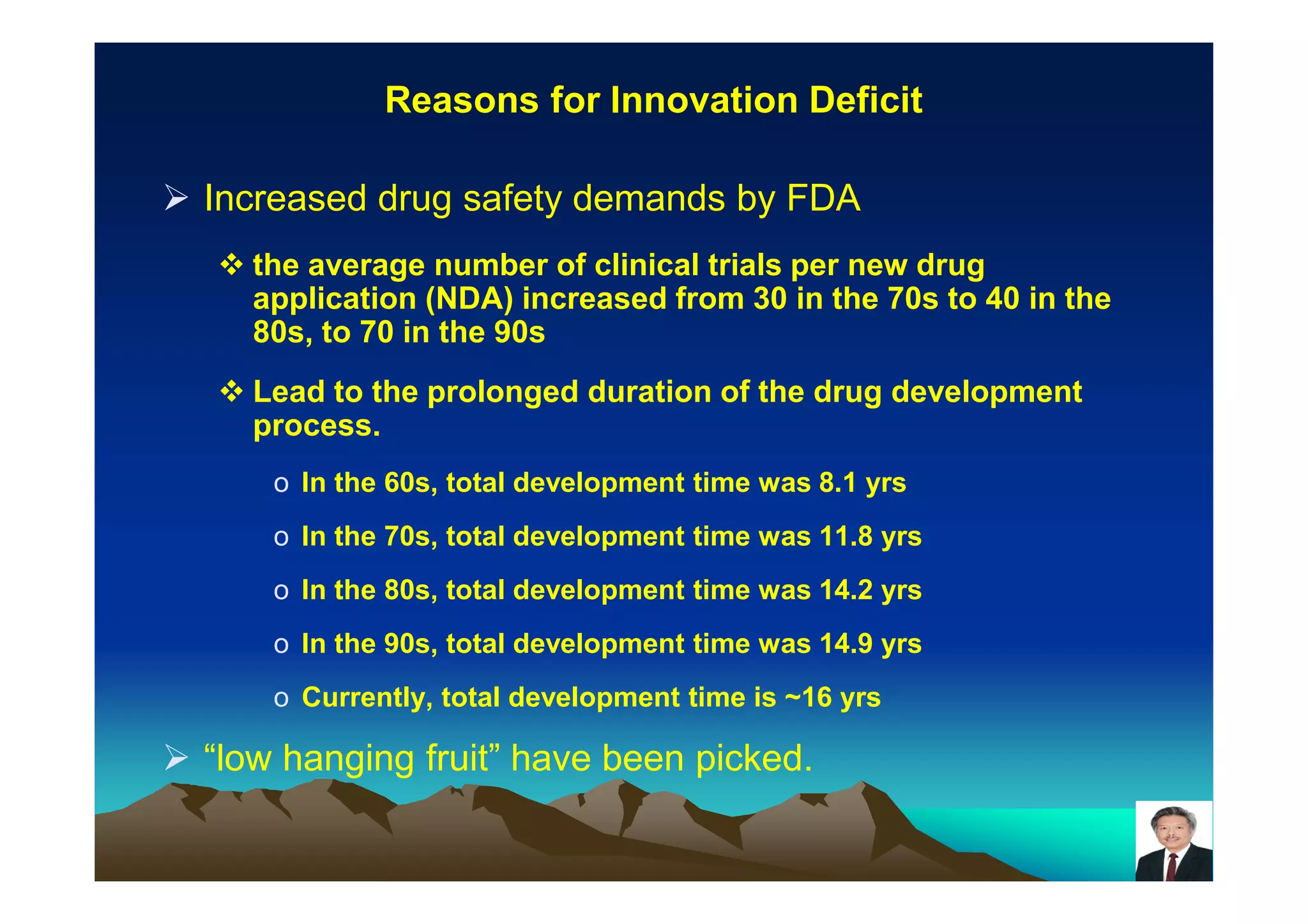 Reasons for Innovation Deficit

➢ Increased drug safety demands by FDA

❖ the average number of clinical trials per new drug application (NDA) increased from 30 in the 70s to 40 in the 80s, to 70 in the 90s

❖ Lead to the prolonged duration of the drug development process.

o In the 60s, total development time was 8.1 yrs

o In the 70s, total development time was 11.8 yrs

o In the 80s, total development time was 14.2 yrs

o In the 90s, total development time was 14.9 yrs

o Currently, total development time is ~16 yrs

➢ “low hanging fruit” have been picked.